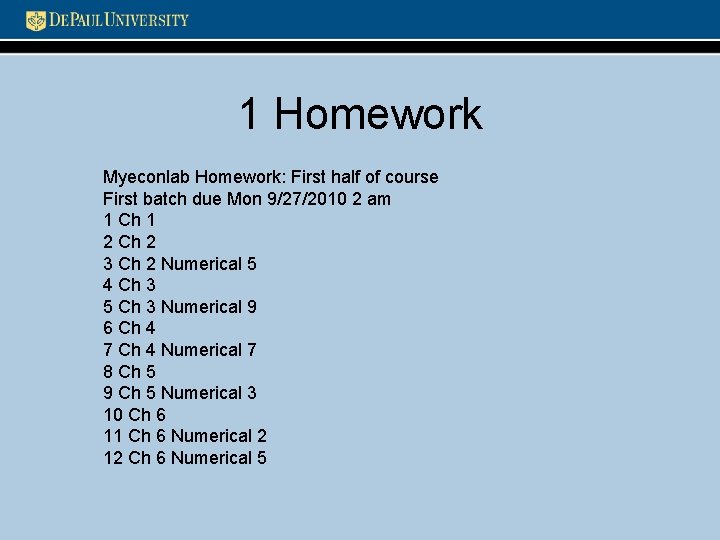 DEPAUL UNIVERSITY

1 Homework

Myeconlab Homework: First half of course
First batch due Mon 9/27/2010 2 am
1 Ch 1
2 Ch 2
3 Ch 2 Numerical 5
4 Ch 3
5 Ch 3 Numerical 9
6 Ch 4
7 Ch 4 Numerical 7
8 Ch 5
9 Ch 5 Numerical 3
10 Ch 6
11 Ch 6 Numerical 2
12 Ch 6 Numerical 5